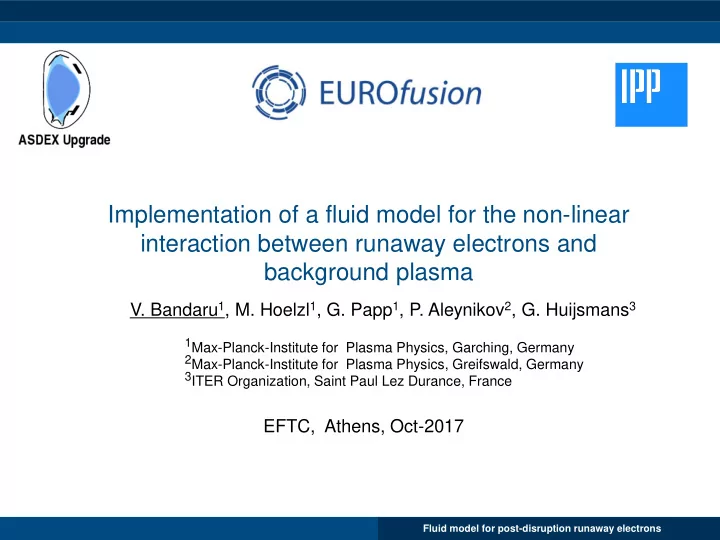 ASDEX Upgrade

EUROfusion

IPP

Implementation of a fluid model for the non-linear interaction between runaway electrons and background plasma

V. Bandaru$^1$, M. Hoelzl$^1$, G. Papp$^1$, P. Aleynikov$^2$, G. Huijsmans$^3$

$^1$Max-Planck-Institute for Plasma Physics, Garching, Germany
$^2$Max-Planck-Institute for Plasma Physics, Greifswald, Germany
$^3$ITER Organization, Saint Paul Lez Durance, France

EFTC, Athens, Oct-2017

Fluid model for post-disruption runaway electrons